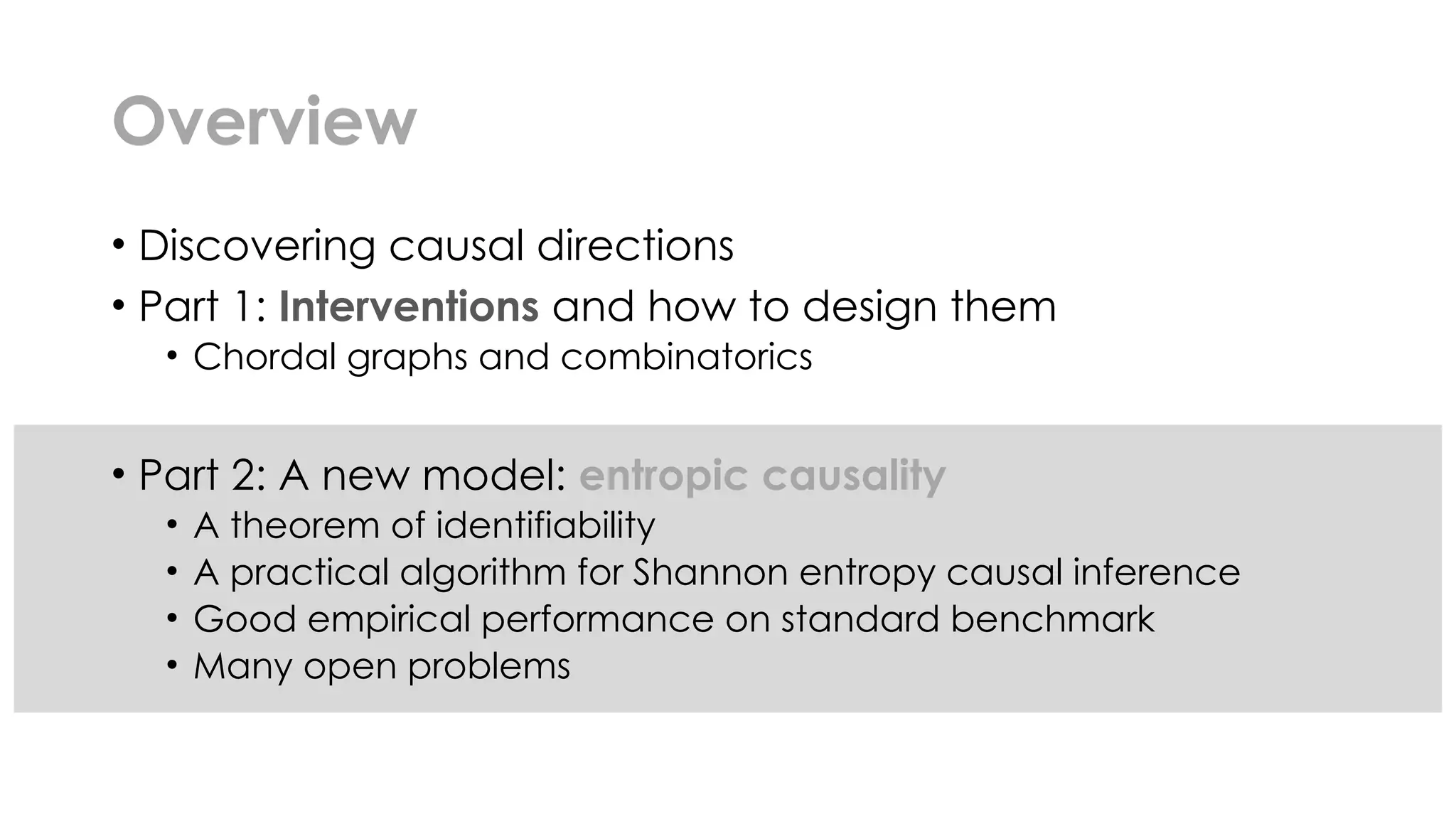 Overview

• Discovering causal directions
• Part 1: Interventions and how to design them
  • Chordal graphs and combinatorics

• Part 2: A new model: entropic causality
  • A theorem of identifiability
  • A practical algorithm for Shannon entropy causal inference
  • Good empirical performance on standard benchmark
  • Many open problems